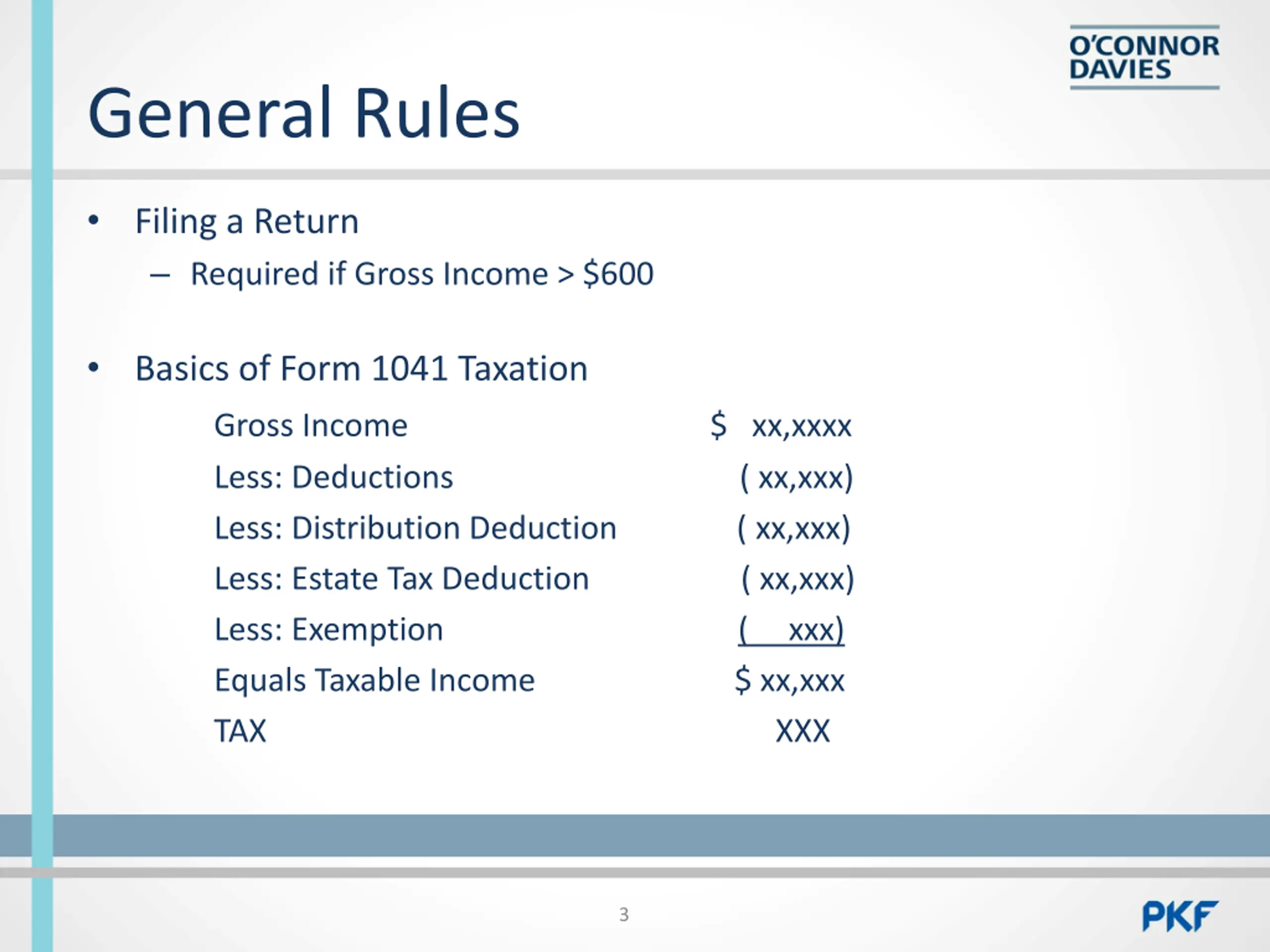 O'CONNOR DAVIES

General Rules

• Filing a Return
– Required if Gross Income > \$600

• Basics of Form 1041 Taxation

| | |
|---|---|
| Gross Income | \$ xx,xxxx |
| Less: Deductions | ( xx,xxx) |
| Less: Distribution Deduction | ( xx,xxx) |
| Less: Estate Tax Deduction | ( xx,xxx) |
| Less: Exemption | ( xxx) |
| Equals Taxable Income | \$ xx,xxx |
| TAX | XXX |

3

PKF